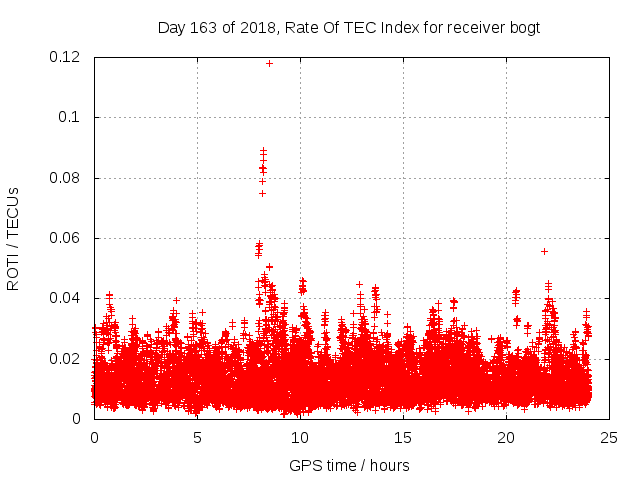 Day 163 of 2018, Rate Of TEC Index for receiver bogt

ROTI / TECUs

0.12
0.1
0.08
0.06
0.04
0.02
0

0
5
10
15
20
25

GPS time / hours